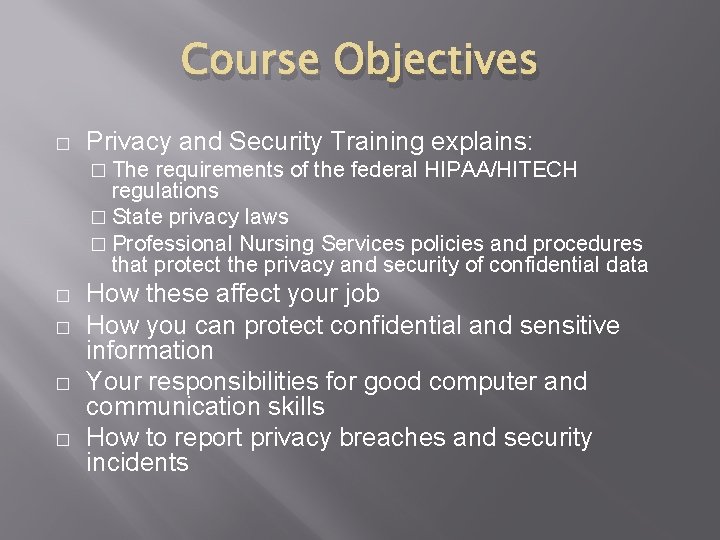 Course Objectives

□ Privacy and Security Training explains:

□ The requirements of the federal HIPAA/HITECH regulations

□ State privacy laws

□ Professional Nursing Services policies and procedures that protect the privacy and security of confidential data

□ How these affect your job

□ How you can protect confidential and sensitive information

□ Your responsibilities for good computer and communication skills

□ How to report privacy breaches and security incidents